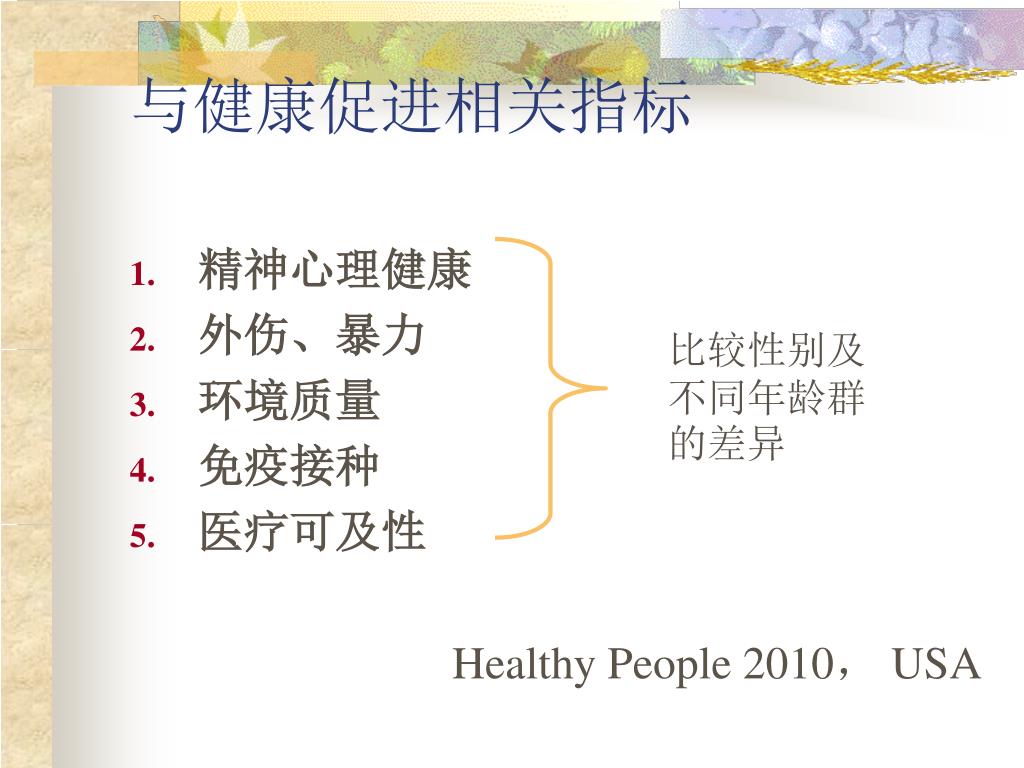 与健康促进相关指标

1. 精神心理健康
2. 外伤、暴力
3. 环境质量
4. 免疫接种
5. 医疗可及性

比较性别及不同年龄群的差异

Healthy People 2010， USA